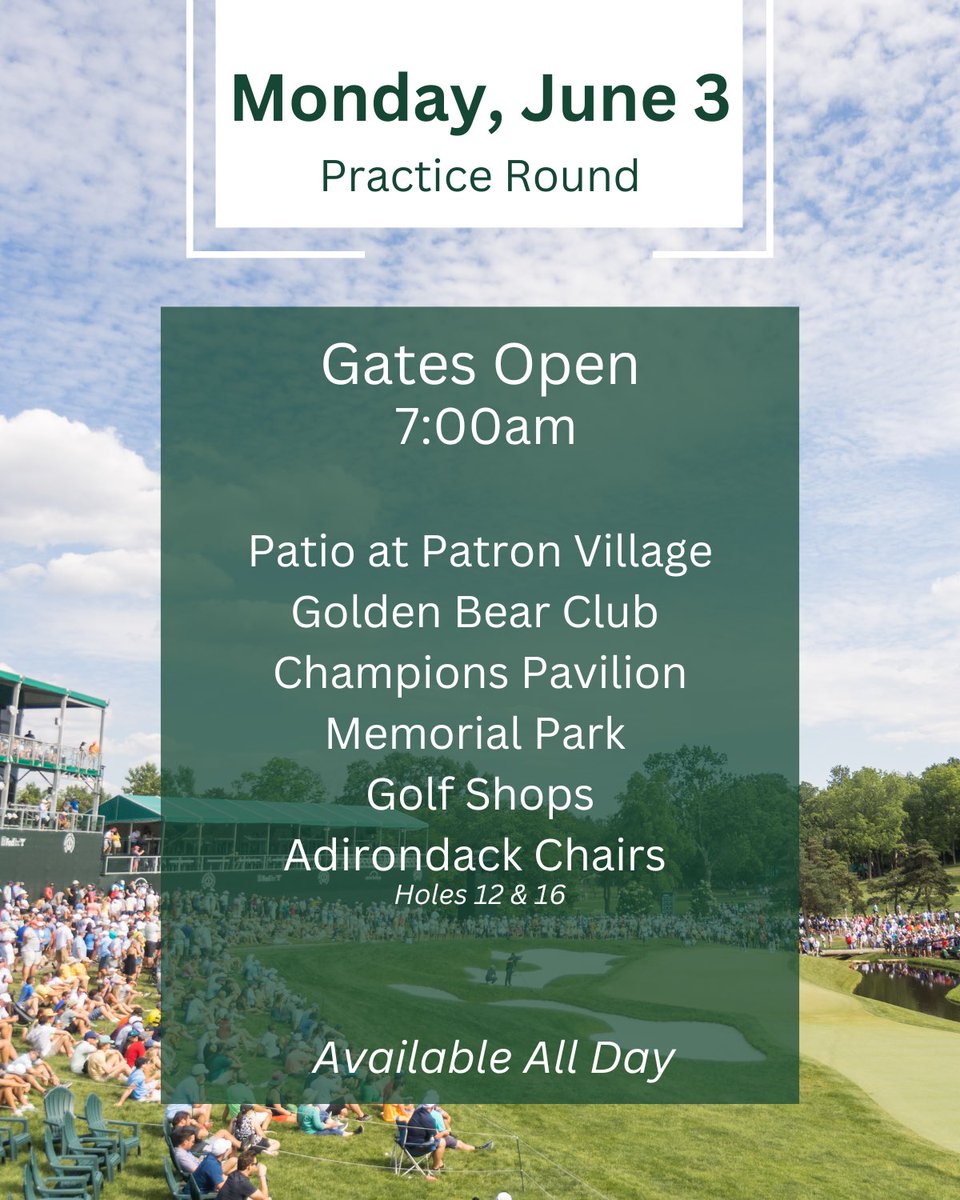 Monday, June 3
Practice Round

Gates Open
7:00am

Patio at Patron Village
Golden Bear Club
Champions Pavilion
Memorial Park
Golf Shops
Adirondack Chairs
Holes 12 & 16

Available All Day